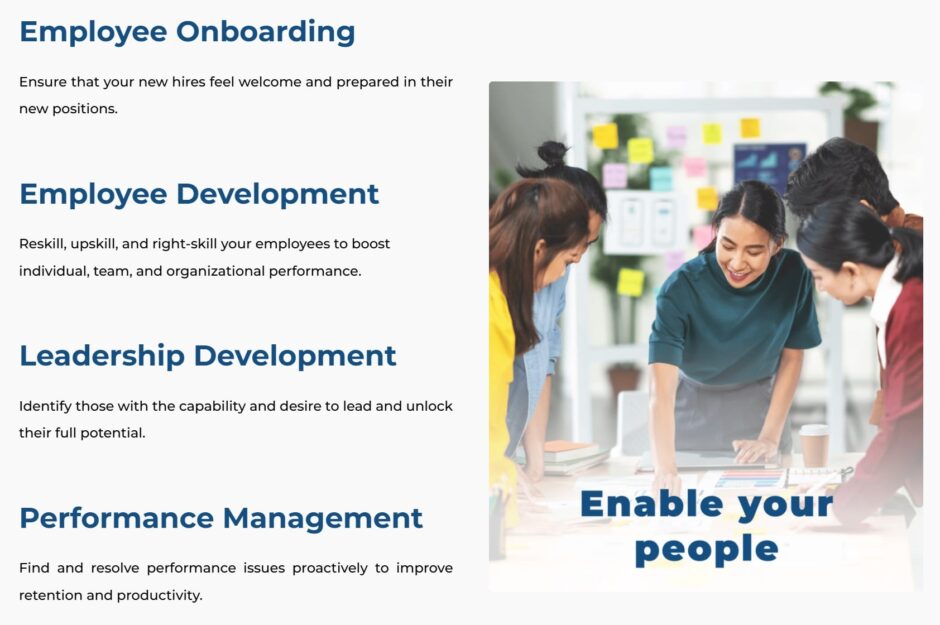 Employee Onboarding

Ensure that your new hires feel welcome and prepared in their new positions.

Employee Development

Reskill, upskill, and right-skill your employees to boost individual, team, and organizational performance.

Leadership Development

Identify those with the capability and desire to lead and unlock their full potential.

Performance Management

Find and resolve performance issues proactively to improve retention and productivity.

Enable your people